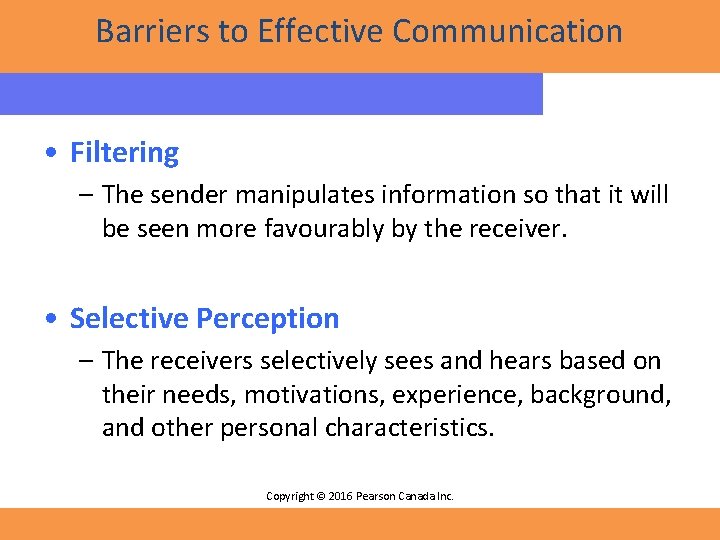 Barriers to Effective Communication

• Filtering
– The sender manipulates information so that it will be seen more favourably by the receiver.

• Selective Perception
– The receivers selectively sees and hears based on their needs, motivations, experience, background, and other personal characteristics.

Copyright © 2016 Pearson Canada Inc.